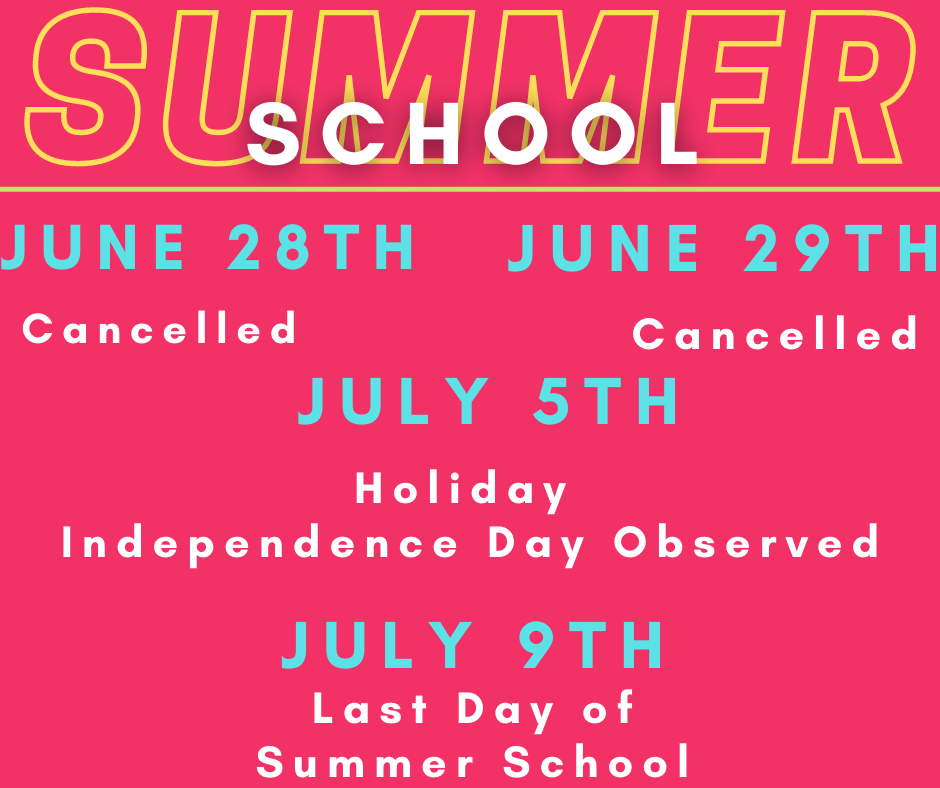 SUMMER
SCHOOL

JUNE 28TH

Cancelled

JUNE 29TH

Cancelled

JULY 5TH

Holiday
Independence Day Observed

JULY 9TH

Last Day of
Summer School